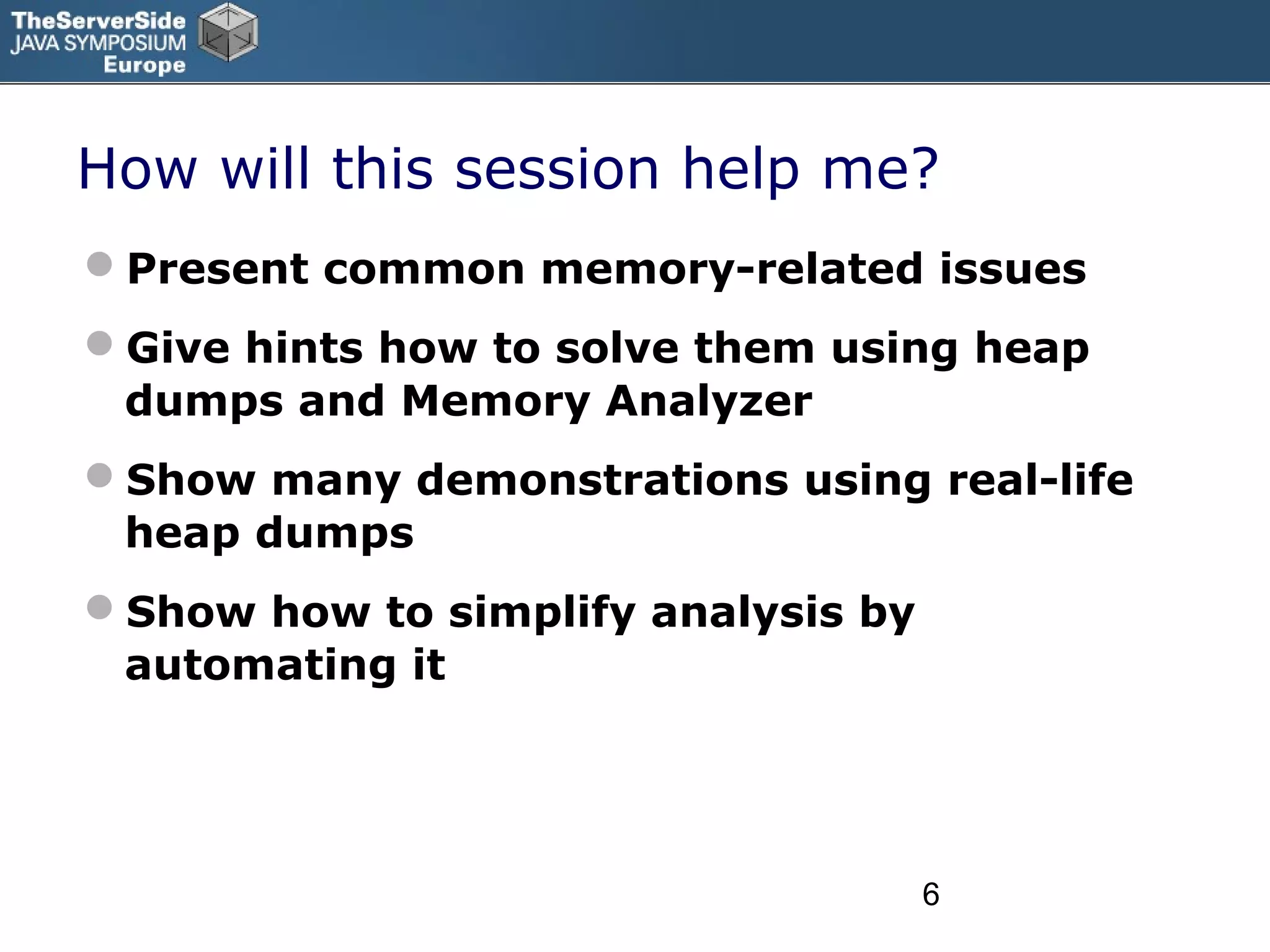 TheServerSide
JAVA SYMPOSIUM
Europe

How will this session help me?

Present common memory-related issues

Give hints how to solve them using heap dumps and Memory Analyzer

Show many demonstrations using real-life heap dumps

Show how to simplify analysis by automating it

6